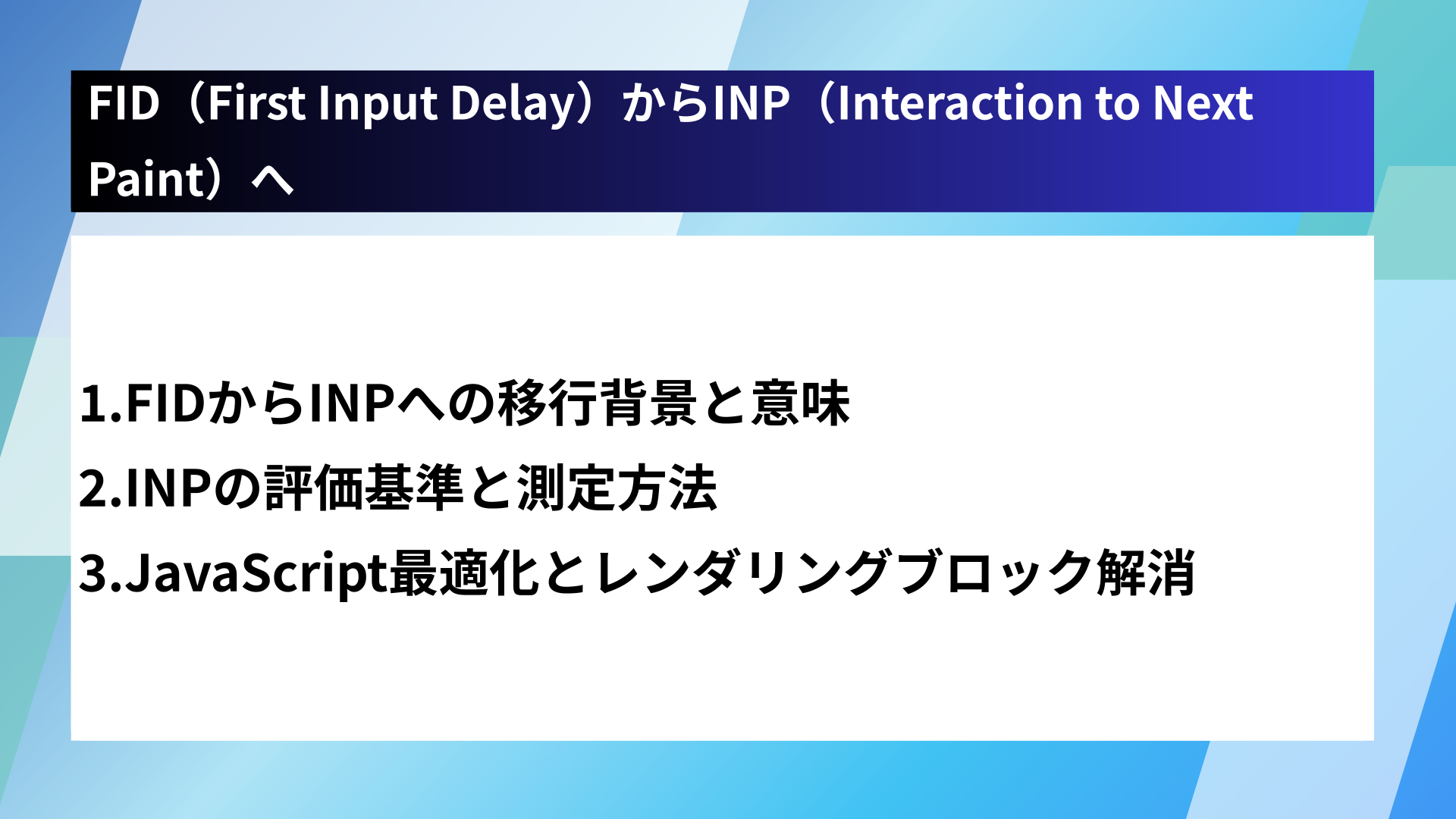 FID（First Input Delay）からINP（Interaction to Next Paint）へ

1.FIDからINPへの移行背景と意味

2.INPの評価基準と測定方法

3.JavaScript最適化とレンダリングブロック解消